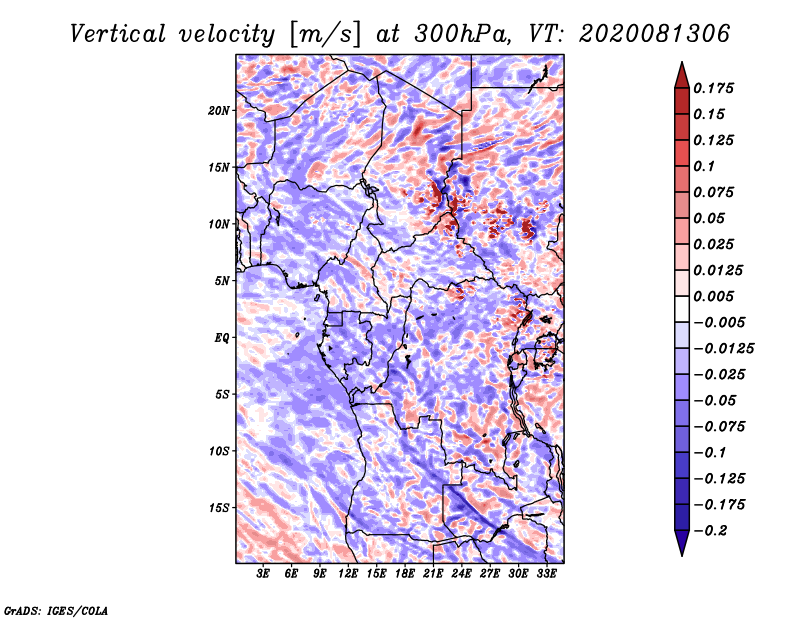 Vertical velocity [m/s] at 300hPa, VT: 2020081306

20N
15N
10N
5N
EQ
5S
10S
15S

3E 6E 9E 12E 15E 18E 21E 24E 27E 30E 33E

0.175
0.15
0.125
0.1
0.075
0.05
0.025
0.0125
0.005
−0.005
−0.0125
−0.025
−0.05
−0.075
−0.1
−0.125
−0.175
−0.2

GrADS: IGES/COLA